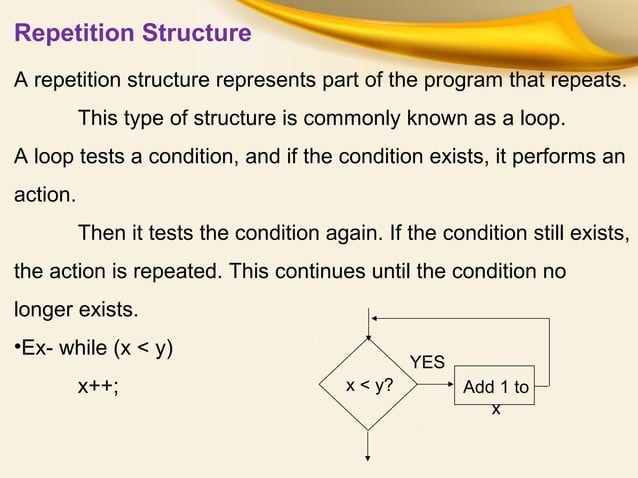 Repetition Structure

A repetition structure represents part of the program that repeats.

This type of structure is commonly known as a loop.

A loop tests a condition, and if the condition exists, it performs an action.

Then it tests the condition again. If the condition still exists, the action is repeated. This continues until the condition no longer exists.

•Ex- while (x < y)

x++;

x < y?

YES

Add 1 to x